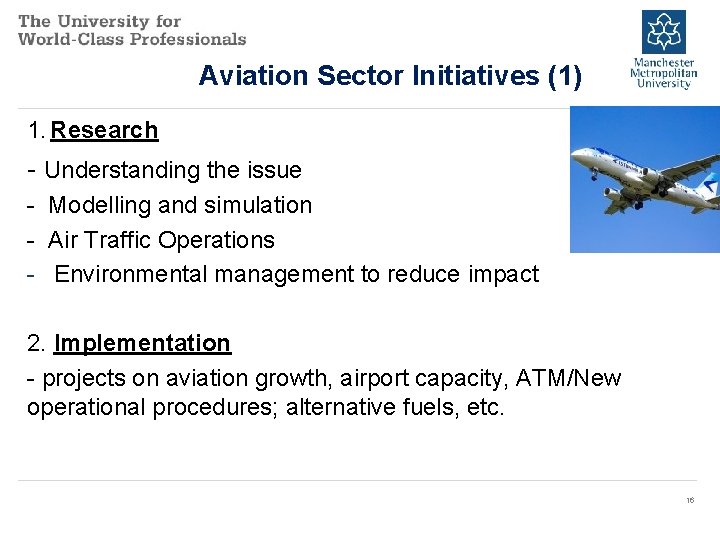 The University for
World-Class Professionals

Manchester Metropolitan University

Aviation Sector Initiatives (1)

1. Research

- Understanding the issue
- Modelling and simulation
- Air Traffic Operations
- Environmental management to reduce impact

2. Implementation

- projects on aviation growth, airport capacity, ATM/New operational procedures; alternative fuels, etc.

16